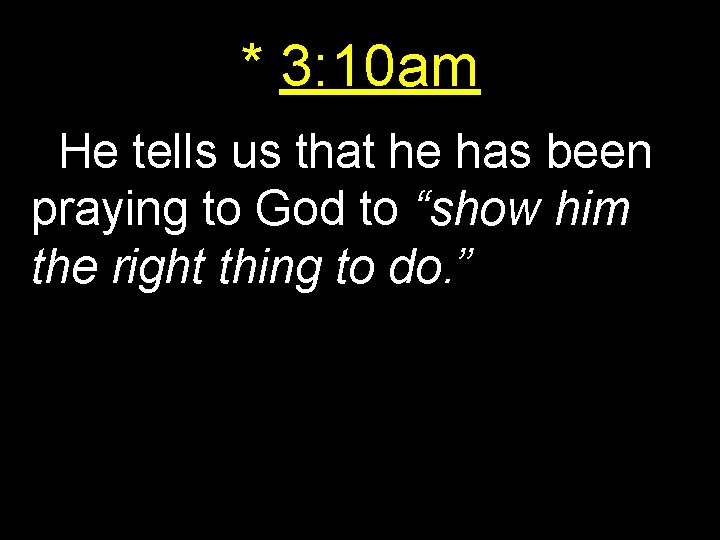 * 3:10am

He tells us that he has been praying to God to “show him the right thing to do.”